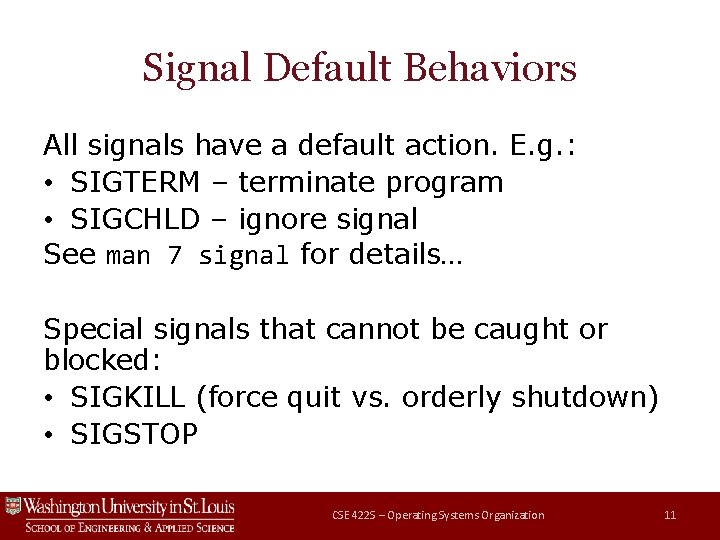 Signal Default Behaviors

All signals have a default action. E.g.:
• SIGTERM – terminate program
• SIGCHLD – ignore signal
See man 7 signal for details…

Special signals that cannot be caught or blocked:
• SIGKILL (force quit vs. orderly shutdown)
• SIGSTOP

Washington University in St. Louis
School of Engineering & Applied Science

CSE 422S – Operating Systems Organization

11